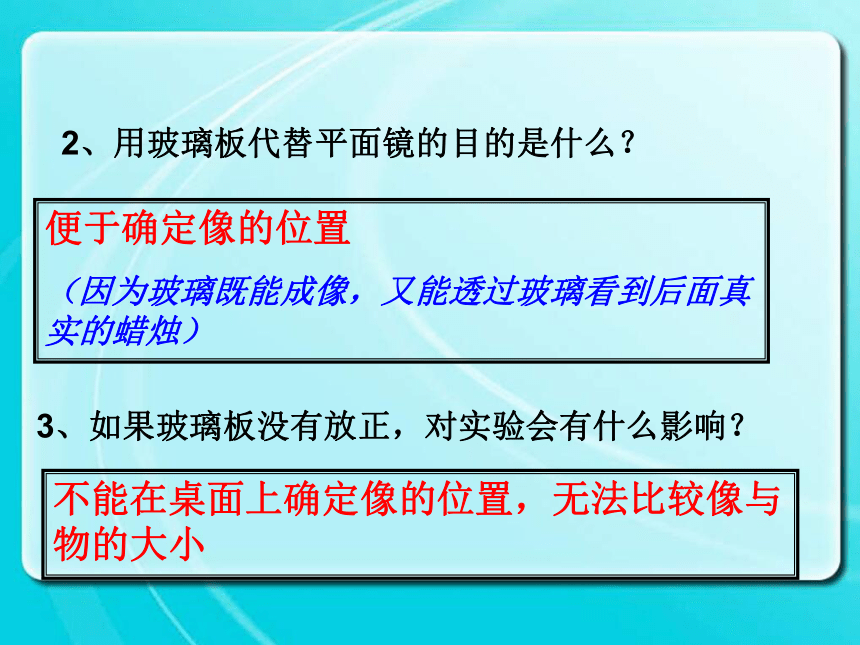 2、用玻璃板代替平面镜的目的是什么？

便于确定像的位置

（因为玻璃既能成像，又能透过玻璃看到后面真实的蜡烛）

3、如果玻璃板没有放正，对实验会有什么影响？

不能在桌面上确定像的位置，无法比较像与物的大小